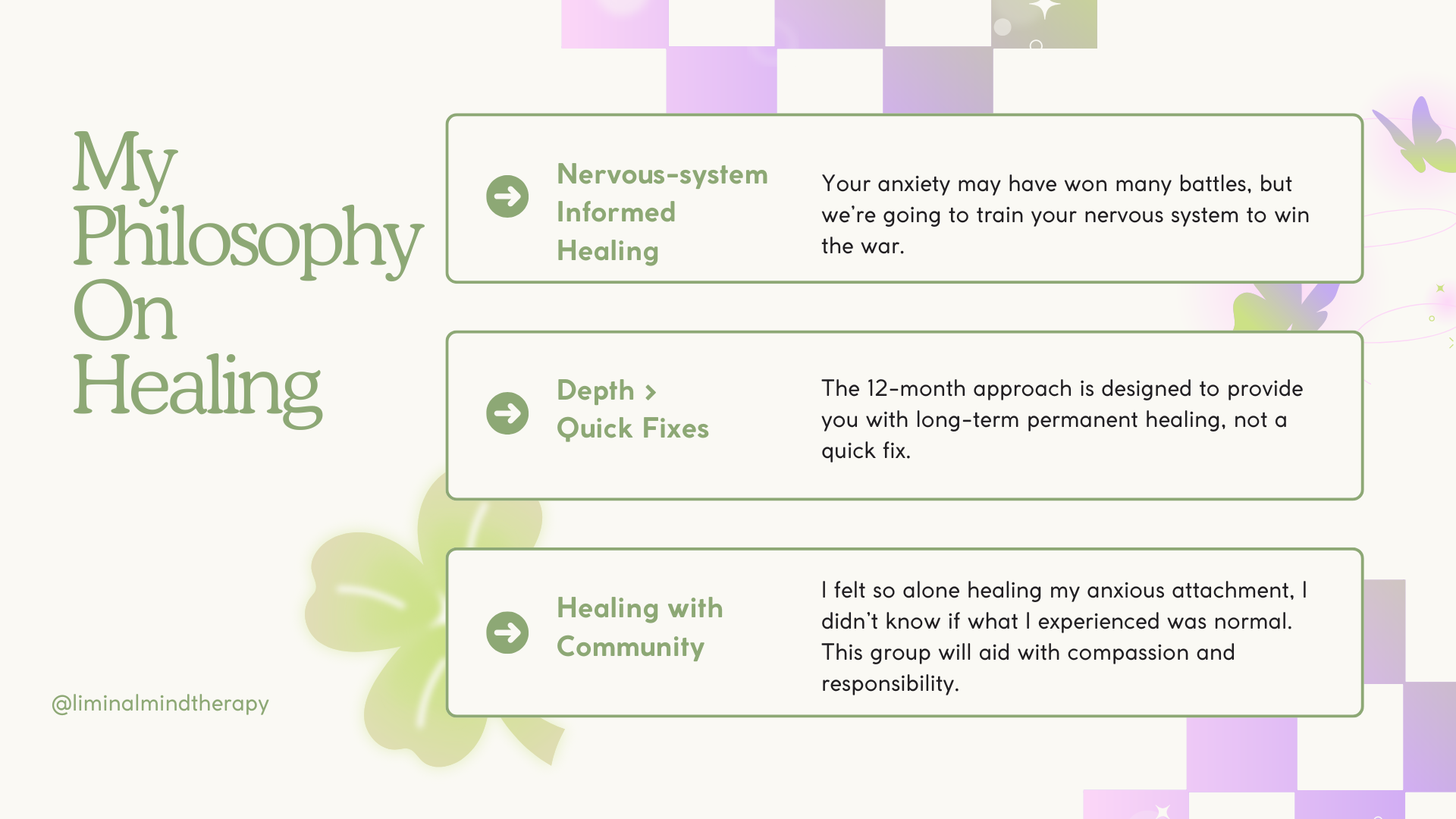 My Philosophy On Healing

Nervous-system Informed Healing

Your anxiety may have won many battles, but we're going to train your nervous system to win the war.

Depth > Quick Fixes

The 12-month approach is designed to provide you with long-term permanent healing, not a quick fix.

Healing with Community

I felt so alone healing my anxious attachment, I didn't know if what I experienced was normal. This group will aid with compassion and responsibility.

@liminalmindtherapy